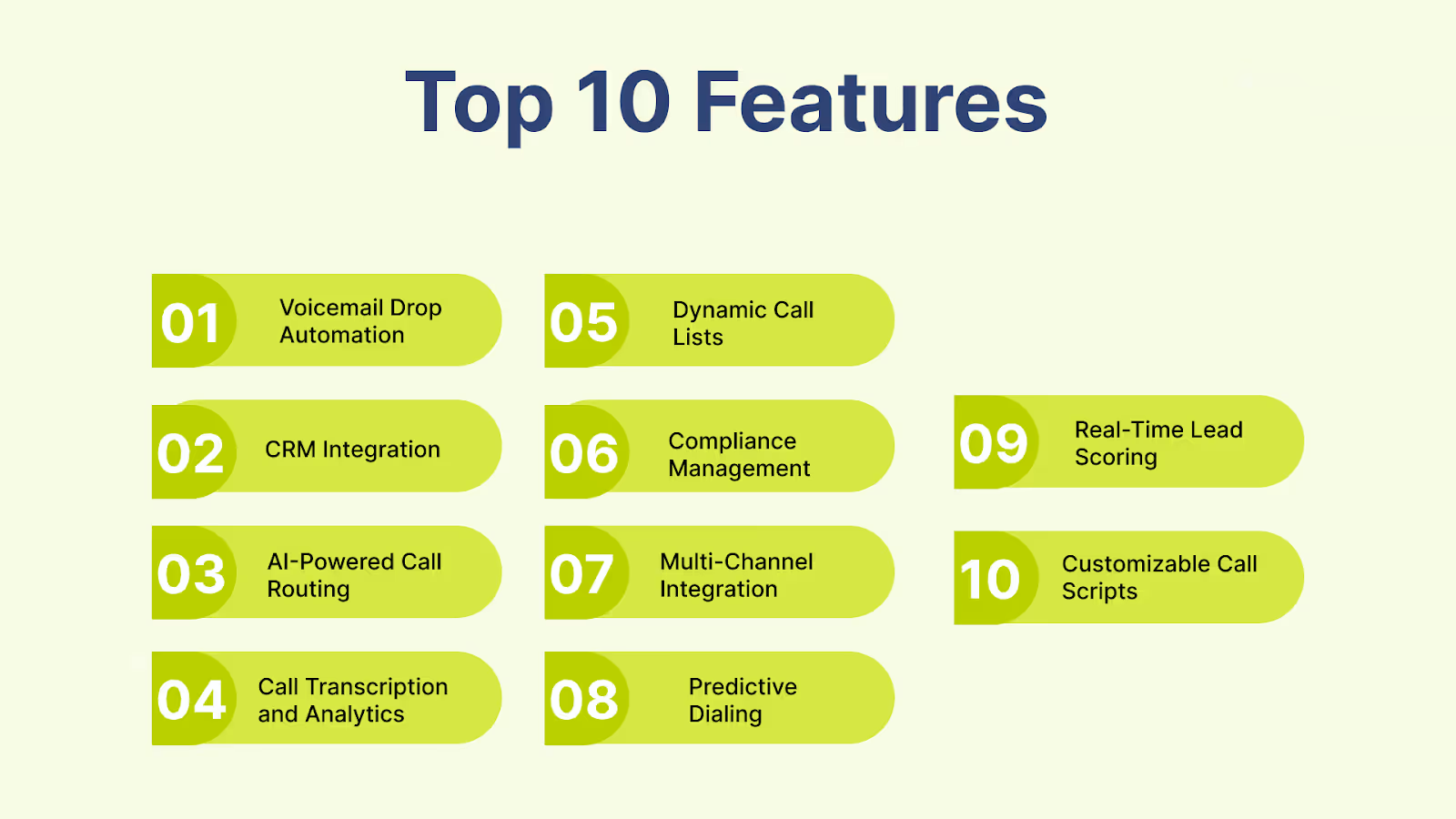 Top 10 Features

01 Voicemail Drop Automation

02 CRM Integration

03 AI-Powered Call Routing

04 Call Transcription and Analytics

05 Dynamic Call Lists

06 Compliance Management

07 Multi-Channel Integration

08 Predictive Dialing

09 Real-Time Lead Scoring

10 Customizable Call Scripts